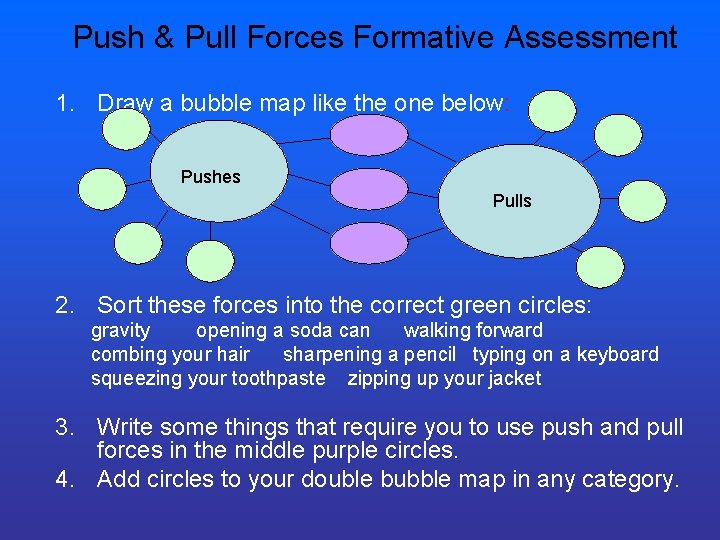 Push & Pull Forces Formative Assessment

1. Draw a bubble map like the one below:

Pushes

Pulls

2. Sort these forces into the correct green circles:
gravity opening a soda can walking forward
combing your hair sharpening a pencil typing on a keyboard
squeezing your toothpaste zipping up your jacket

3. Write some things that require you to use push and pull forces in the middle purple circles.

4. Add circles to your double bubble map in any category.